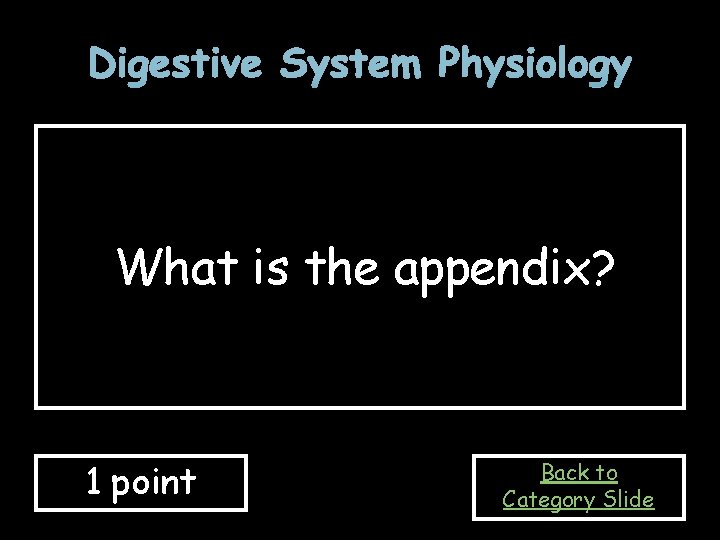 Digestive System Physiology

What is the appendix?

1 point

Back to Category Slide